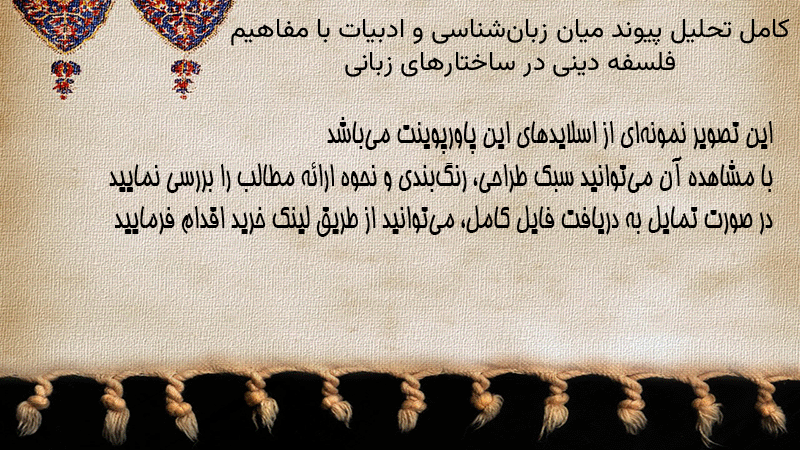 کامل تحلیل پیوند میان زبان‌شناسی و ادبیات با مفاهیم فلسفه دینی در ساختارهای زبانی

این تصویر نمونه‌ای از اسلایدهای این پاورپوینت می‌باشد
با مشاهده آن می‌توانید سبک طراحی، رنگ‌بندی و نحوه ارائه مطالب را بررسی نمایید
در صورت تمایل به دریافت فایل کامل، می‌توانید از طریق لینک خرید اقدام فرمایید